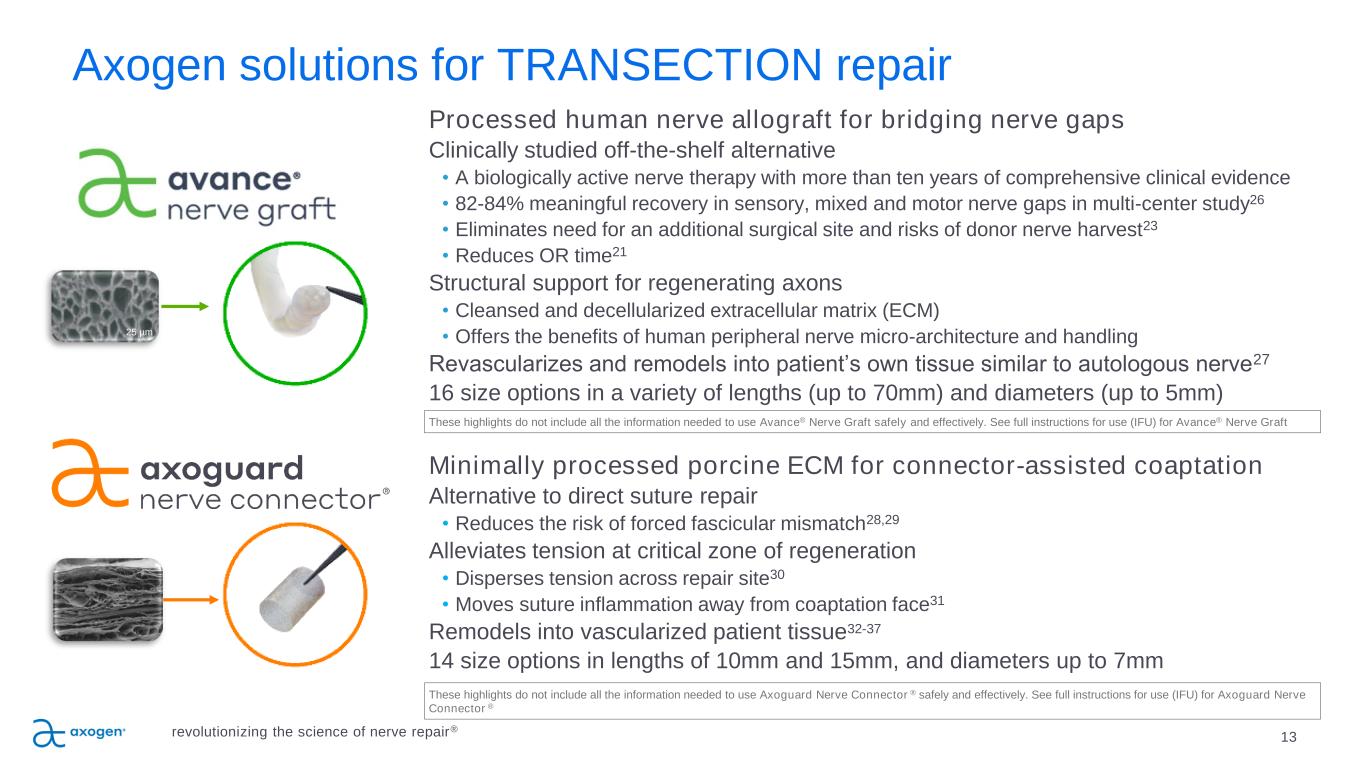 Axogen solutions for TRANSECTION repair

avance® nerve graft

25 µm

Processed human nerve allograft for bridging nerve gaps

Clinically studied off-the-shelf alternative

• A biologically active nerve therapy with more than ten years of comprehensive clinical evidence
• 82-84% meaningful recovery in sensory, mixed and motor nerve gaps in multi-center study$^{26}$
• Eliminates need for an additional surgical site and risks of donor nerve harvest$^{23}$
• Reduces OR time$^{21}$

Structural support for regenerating axons

• Cleansed and decellularized extracellular matrix (ECM)
• Offers the benefits of human peripheral nerve micro-architecture and handling

Revascularizes and remodels into patient's own tissue similar to autologous nerve$^{27}$

16 size options in a variety of lengths (up to 70mm) and diameters (up to 5mm)

These highlights do not include all the information needed to use Avance® Nerve Graft safely and effectively. See full instructions for use (IFU) for Avance® Nerve Graft

axoguard nerve connector®

Minimally processed porcine ECM for connector-assisted coaptation

Alternative to direct suture repair

• Reduces the risk of forced fascicular mismatch$^{28,29}$

Alleviates tension at critical zone of regeneration

• Disperses tension across repair site$^{30}$
• Moves suture inflammation away from coaptation face$^{31}$

Remodels into vascularized patient tissue$^{32-37}$

14 size options in lengths of 10mm and 15mm, and diameters up to 7mm

These highlights do not include all the information needed to use Axoguard Nerve Connector ® safely and effectively. See full instructions for use (IFU) for Axoguard Nerve Connector ®

axogen®

revolutionizing the science of nerve repair®

13